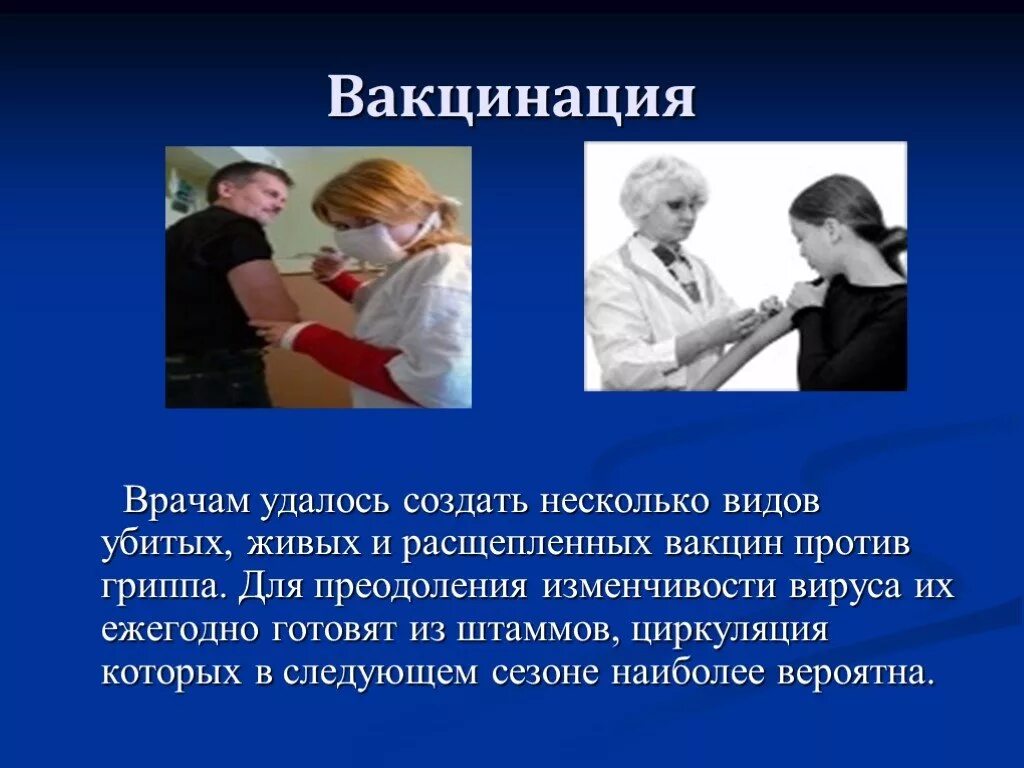 Вакцинация

Врачам удалось создать несколько видов убитых, живых и расщепленных вакцин против гриппа. Для преодоления изменчивости вируса их ежегодно готовят из штаммов, циркуляция которых в следующем сезоне наиболее вероятна.